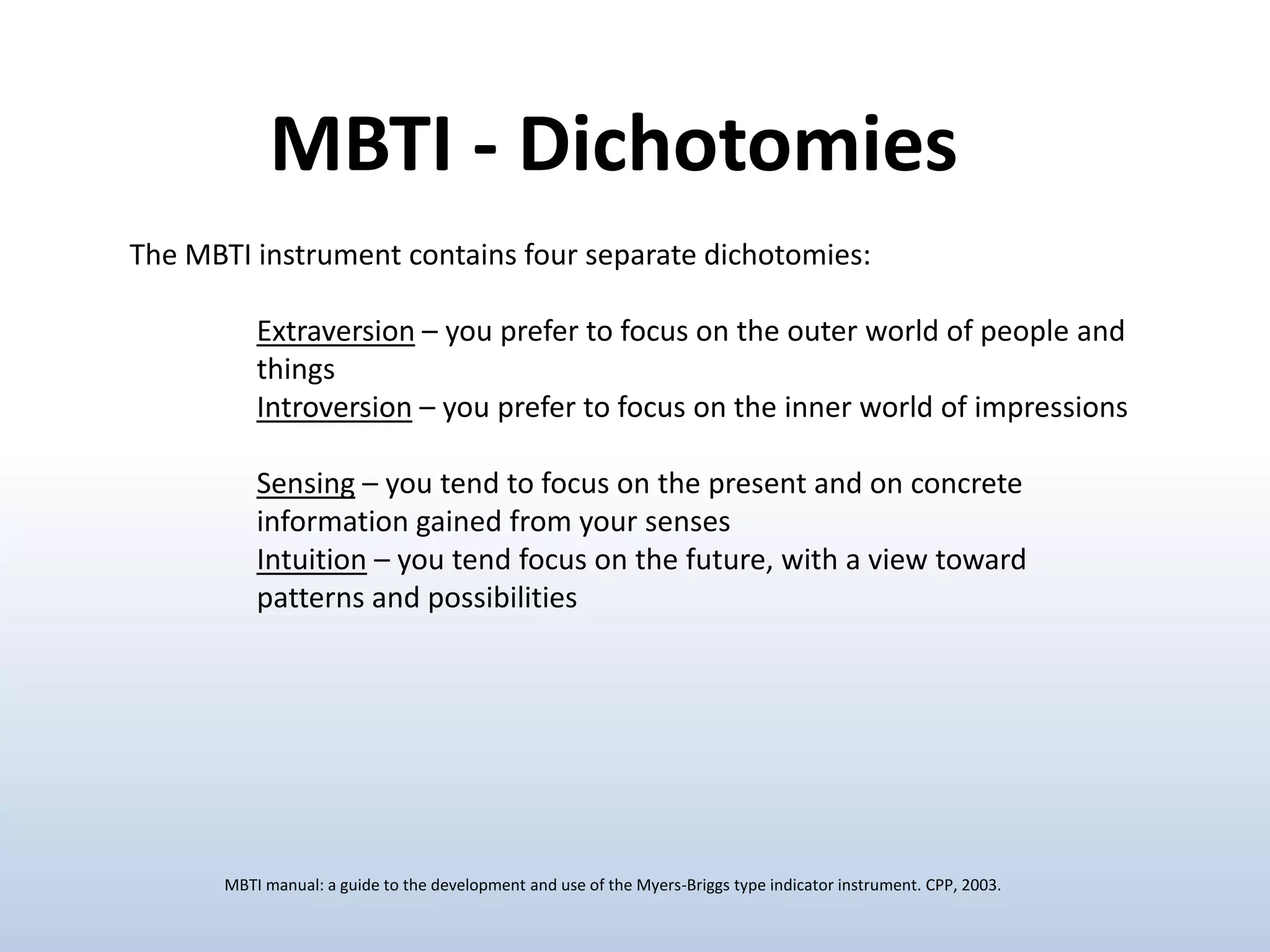 MBTI - Dichotomies

The MBTI instrument contains four separate dichotomies:

Extraversion – you prefer to focus on the outer world of people and things
Introversion – you prefer to focus on the inner world of impressions

Sensing – you tend to focus on the present and on concrete information gained from your senses
Intuition – you tend focus on the future, with a view toward patterns and possibilities

MBTI manual: a guide to the development and use of the Myers-Briggs type indicator instrument. CPP, 2003.